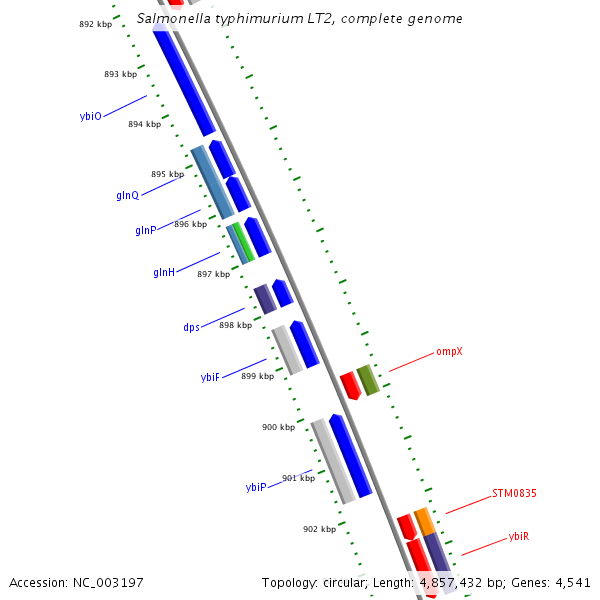 Salmonella typhimurium LT2, complete genome

892 kbp
893 kbp
ybiO
894 kbp
895 kbp
glnQ
glnP
896 kbp
glnH
897 kbp
dps
898 kbp
ybiF
899 kbp
ompX
900 kbp
ybiP
901 kbp
STM0835
902 kbp
ybiR

Accession: NC_003197
Topology: circular; Length: 4,857,432 bp; Genes: 4,541